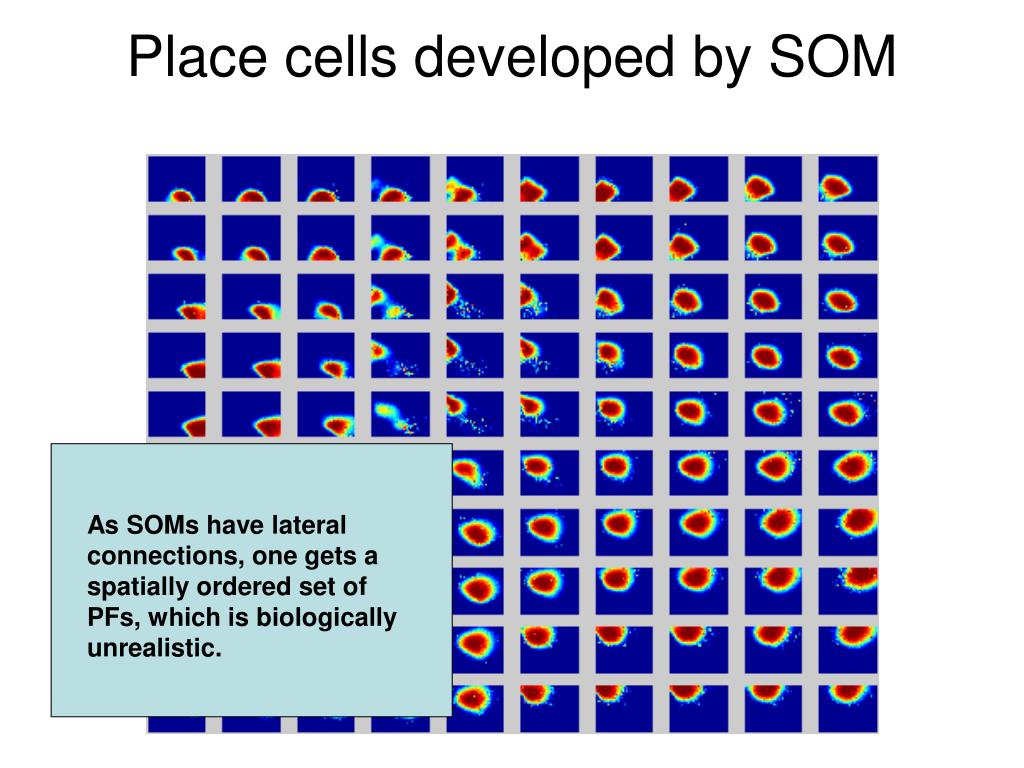 Place cells developed by SOM

As SOMs have lateral connections, one gets a spatially ordered set of PFs, which is biologically unrealistic.